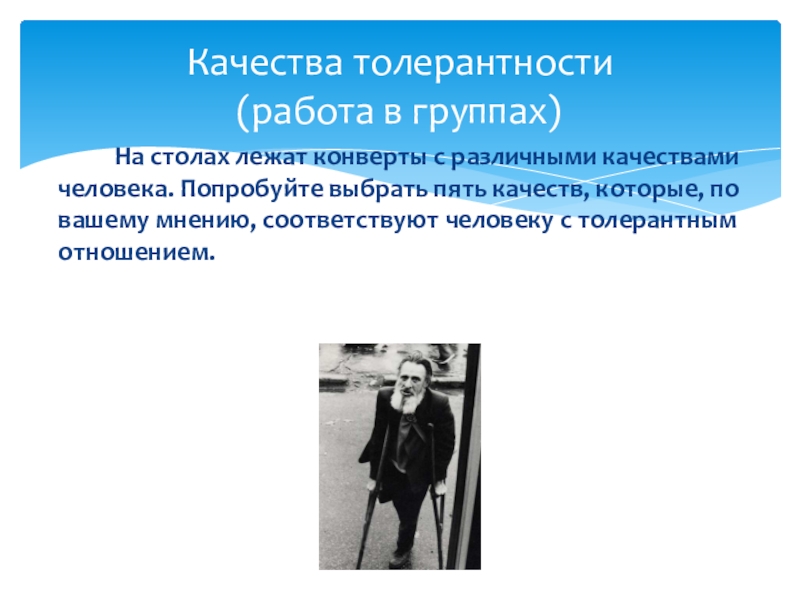 Качества толерантности
(работа в группах)

На столах лежат конверты с различными качествами человека. Попробуйте выбрать пять качеств, которые, по вашему мнению, соответствуют человеку с толерантным отношением.